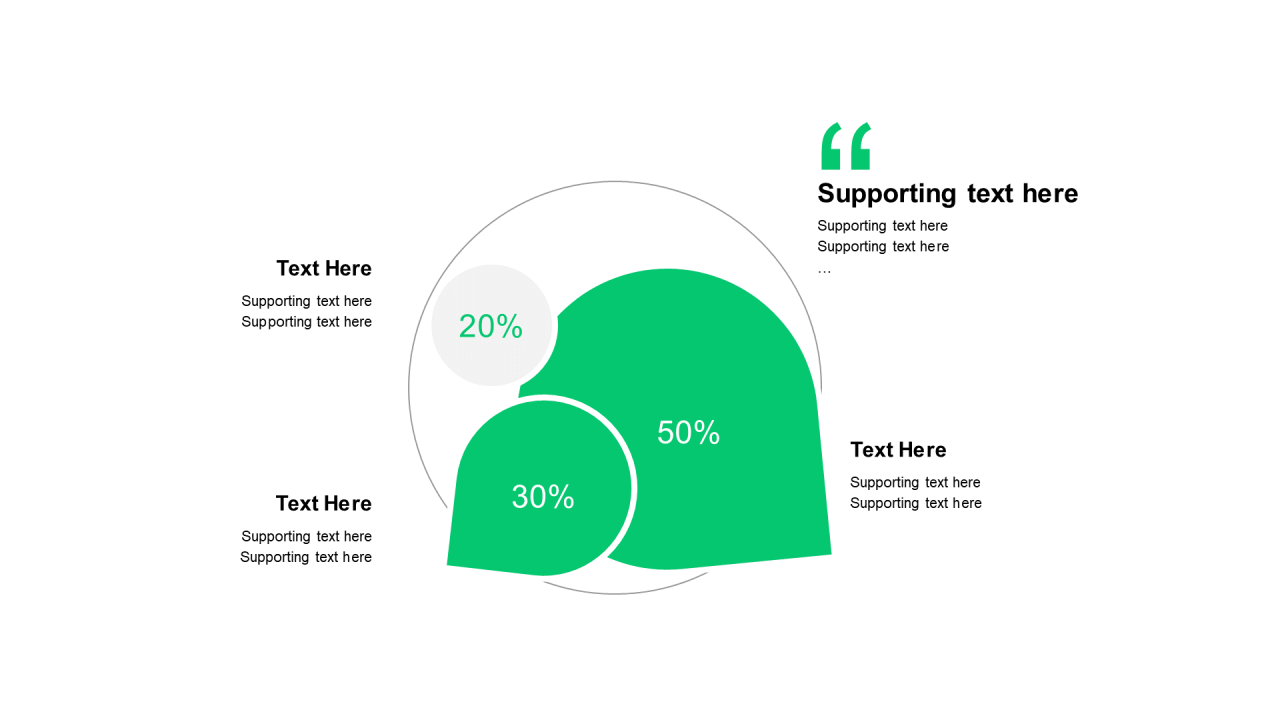 “
Supporting text here
Supporting text here
Supporting text here
…

Text Here
Supporting text here
Supporting text here

20%

50%

30%

Text Here
Supporting text here
Supporting text here

Text Here
Supporting text here
Supporting text here